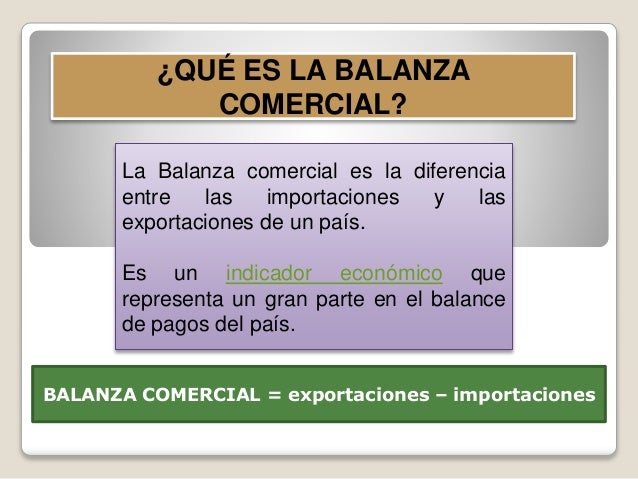 ¿QUÉ ES LA BALANZA COMERCIAL?

La Balanza comercial es la diferencia entre las importaciones y las exportaciones de un país.

Es un indicador económico que representa un gran parte en el balance de pagos del país.

BALANZA COMERCIAL = exportaciones – importaciones